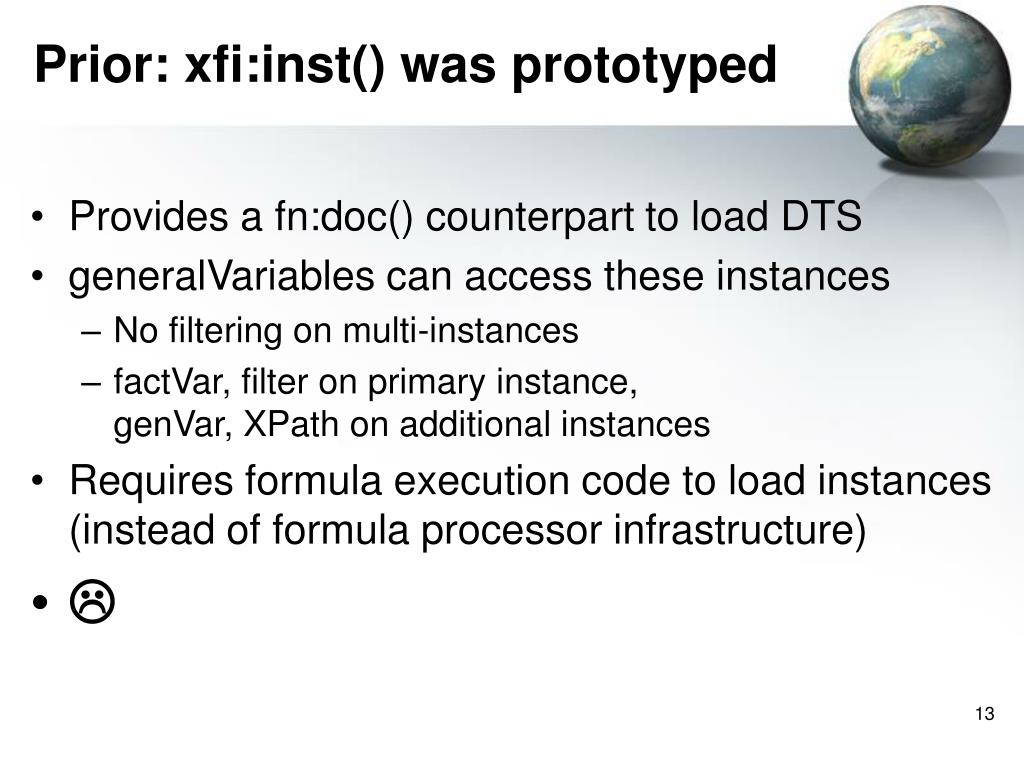 Prior: xfi:inst() was prototyped

• Provides a fn:doc() counterpart to load DTS
• generalVariables can access these instances
  – No filtering on multi-instances
  – factVar, filter on primary instance, genVar, XPath on additional instances
• Requires formula execution code to load instances (instead of formula processor infrastructure)
• ☹

13